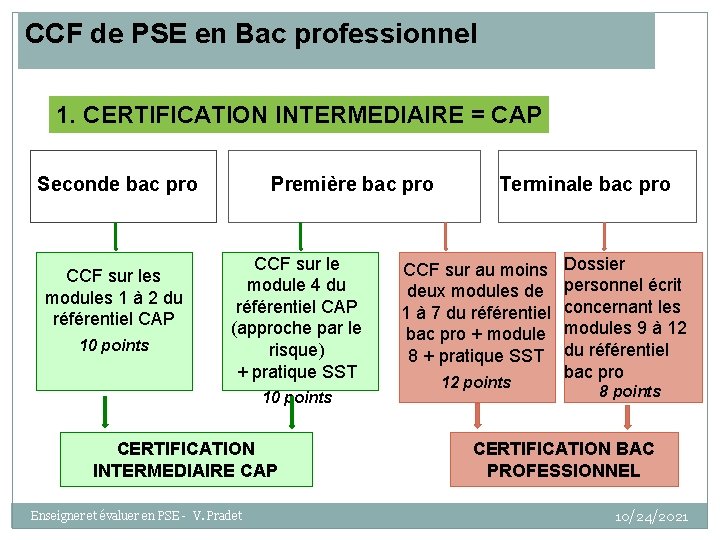 CCF de PSE en Bac professionnel

1. CERTIFICATION INTERMEDIAIRE = CAP

Seconde bac pro

Première bac pro

Terminale bac pro

CCF sur les modules 1 à 2 du référentiel CAP
10 points

CCF sur le module 4 du référentiel CAP (approche par le risque) + pratique SST
10 points

CCF sur au moins deux modules de 1 à 7 du référentiel bac pro + module 8 + pratique SST
12 points

Dossier personnel écrit concernant les modules 9 à 12 du référentiel bac pro
8 points

CERTIFICATION INTERMEDIAIRE CAP

CERTIFICATION BAC PROFESSIONNEL

Enseigner et évaluer en PSE - V. Pradet

10/24/2021